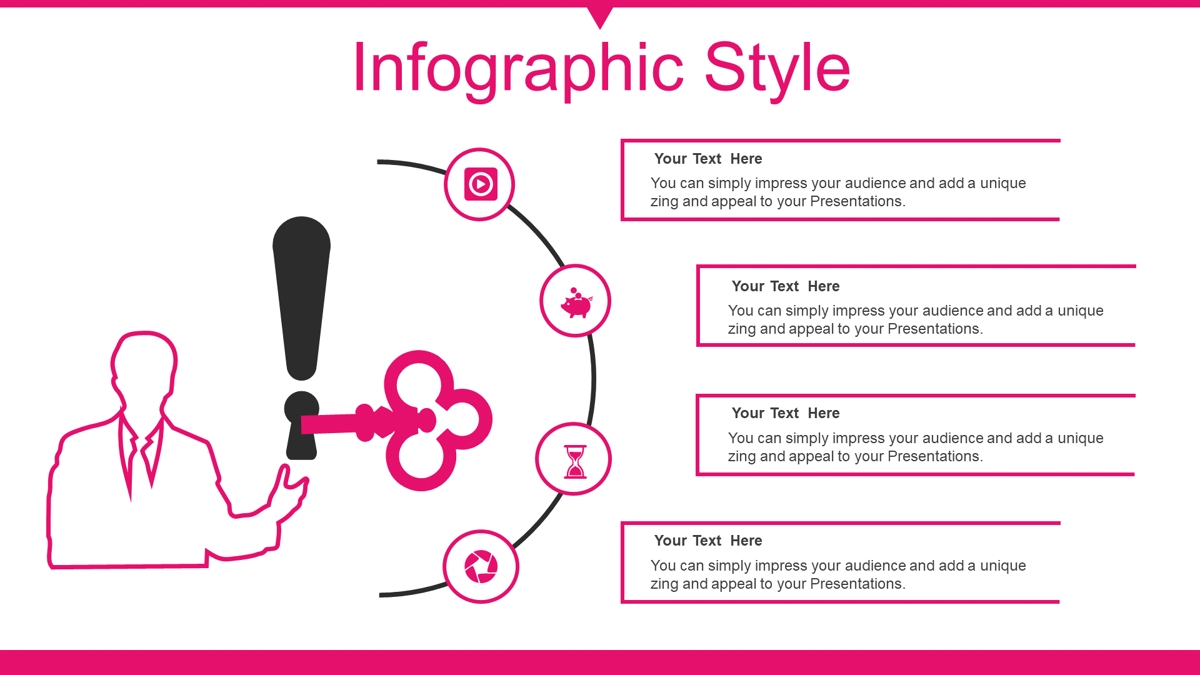 Infographic Style

Your Text Here
You can simply impress your audience and add a unique zing and appeal to your Presentations.

Your Text Here
You can simply impress your audience and add a unique zing and appeal to your Presentations.

Your Text Here
You can simply impress your audience and add a unique zing and appeal to your Presentations.

Your Text Here
You can simply impress your audience and add a unique zing and appeal to your Presentations.